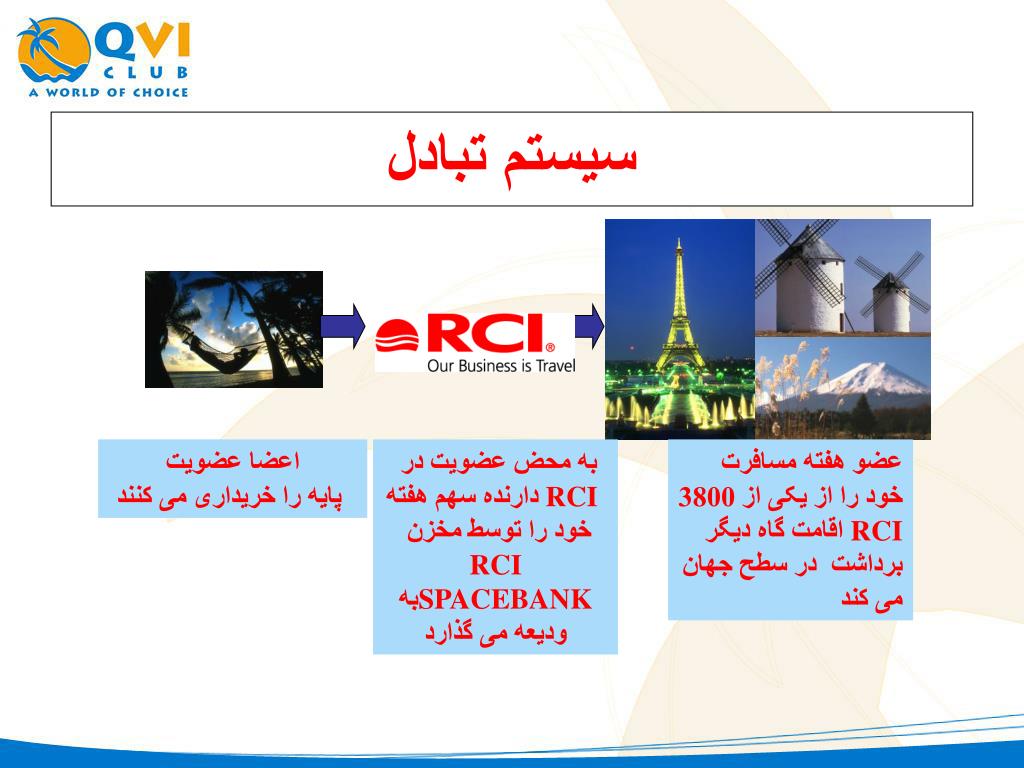 QVI
CLUB
A WORLD OF CHOICE

سیستم تبادل

RCI
Our Business is Travel

اعضا عضویت
پایه را خریداری می کنند

به محض عضویت در RCI دارنده سهم هفته خود را توسط مخزن RCI SPACEBANKبه ودیعه می گذارد

عضو هفته مسافرت خود را از یکی از 3800 RCI اقامت گاه دیگر برداشت در سطح جهان می کند